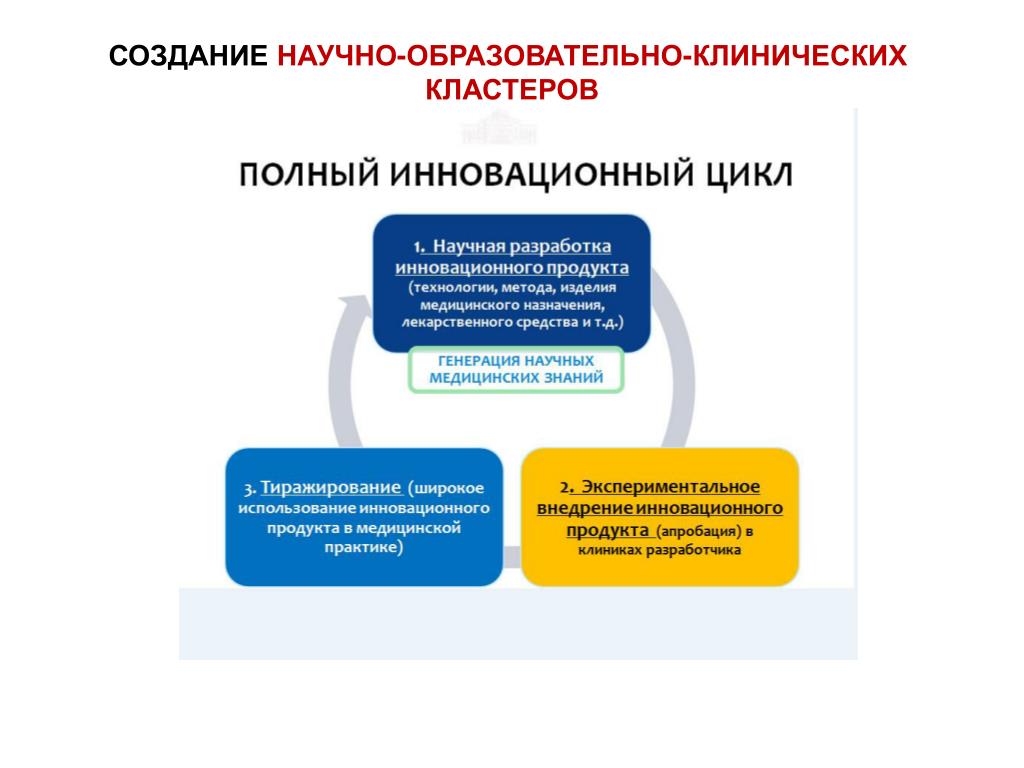 СОЗДАНИЕ НАУЧНО-ОБРАЗОВАТЕЛЬНО-КЛИНИЧЕСКИХ КЛАСТЕРОВ

ПОЛНЫЙ ИННОВАЦИОННЫЙ ЦИКЛ

1. Научная разработка инновационного продукта (технологии, метода, изделия медицинского назначения, лекарственного средства и т.д.)

ГЕНЕРАЦИЯ НАУЧНЫХ МЕДИЦИНСКИХ ЗНАНИЙ

2. Экспериментальное внедрение инновационного продукта (апробация) в клиниках разработчика

3. Тиражирование (широкое использование инновационного продукта в медицинской практике)